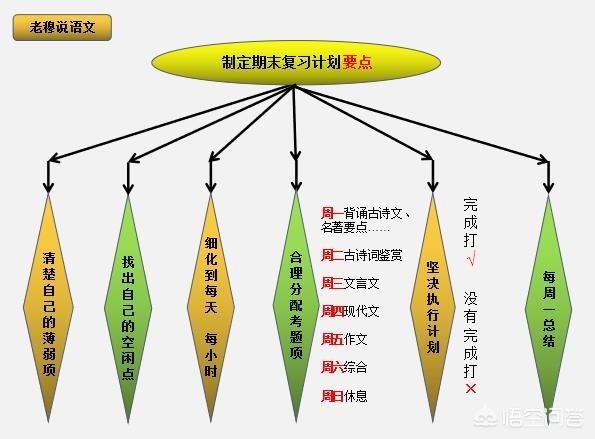 老穆说语文

制定期末复习计划要点

清楚自己的薄弱项

找出自己的空闲点

细化到每天 每小时

合理分配考题项

周一背诵古诗文、名著要点……

周二古诗词鉴赏

周三文言文

周四现代文

周五作文

周六综合

周日休息

坚决执行计划

完成打√

没有完成打×

每周一总结

悟空问答